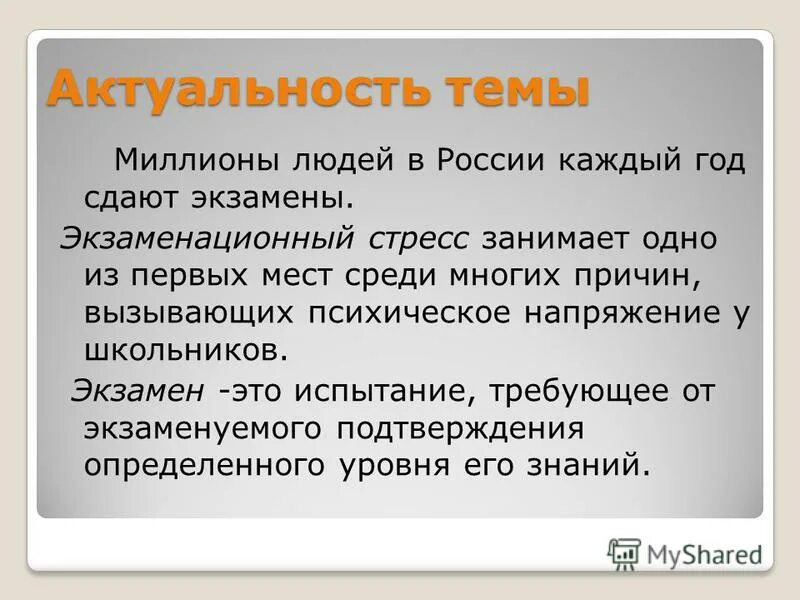 Актуальность темы

Миллионы людей в России каждый год сдают экзамены.

Экзаменационный стресс занимает одно из первых мест среди многих причин, вызывающих психическое напряжение у школьников.

Экзамен -это испытание, требующее от экзаменуемого подтверждения определенного уровня его знаний.

MyShared